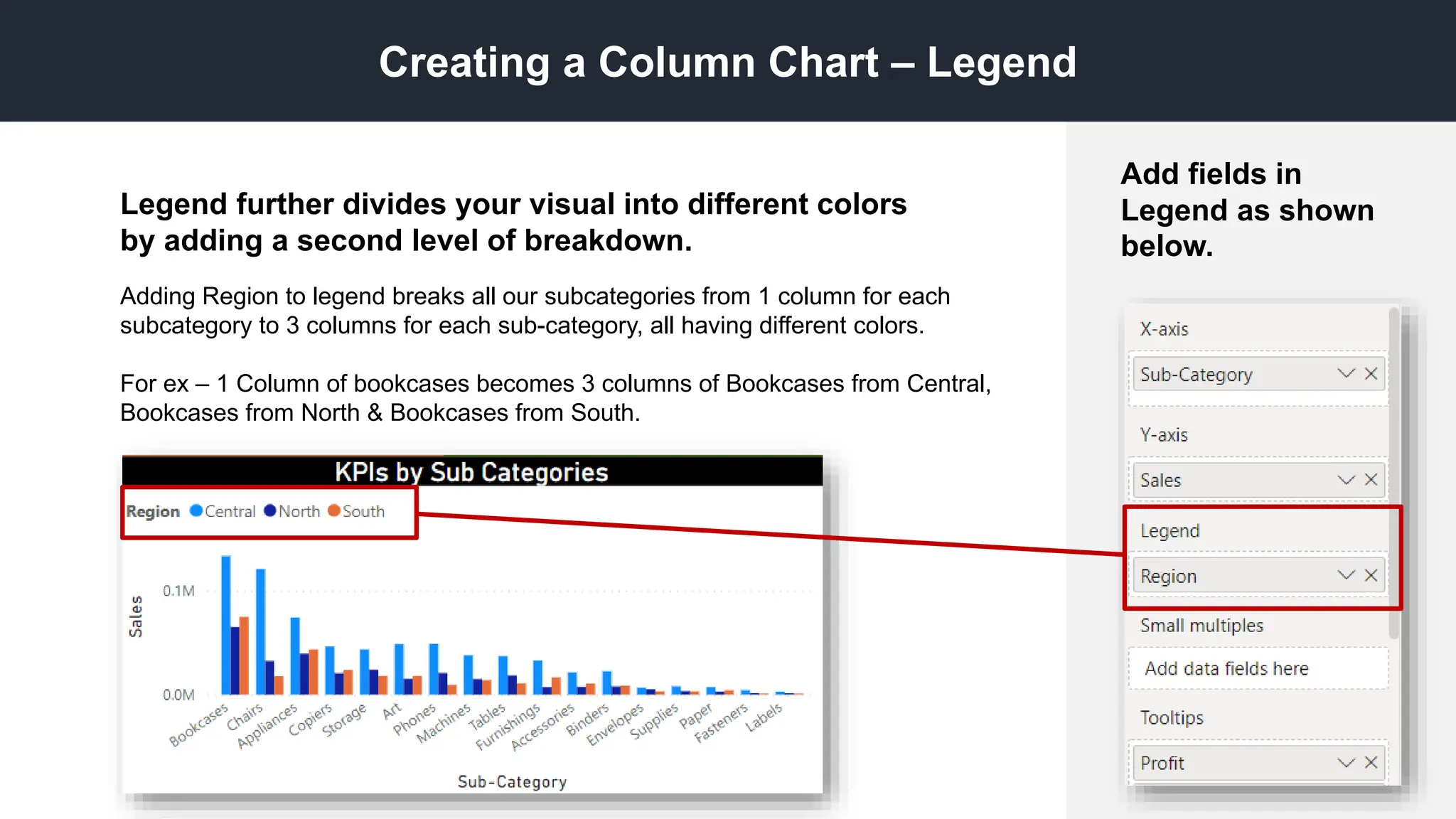 Creating a Column Chart – Legend

Legend further divides your visual into different colors by adding a second level of breakdown.

Adding Region to legend breaks all our subcategories from 1 column for each subcategory to 3 columns for each sub-category, all having different colors.

For ex – 1 Column of bookcases becomes 3 columns of Bookcases from Central, Bookcases from North & Bookcases from South.

KPIs by Sub Categories

Region Central North South

Sales

0.1M

0.0M

Bookcases Chairs Appliances Copiers Storage Art Phones Machines Tables Furnishings Accessories Binders Envelopes Supplies Paper Fasteners Labels

Sub-Category

Add fields in Legend as shown below.

X-axis

Sub-Category

Y-axis

Sales

Legend

Region

Small multiples

Add data fields here

Tooltips

Profit